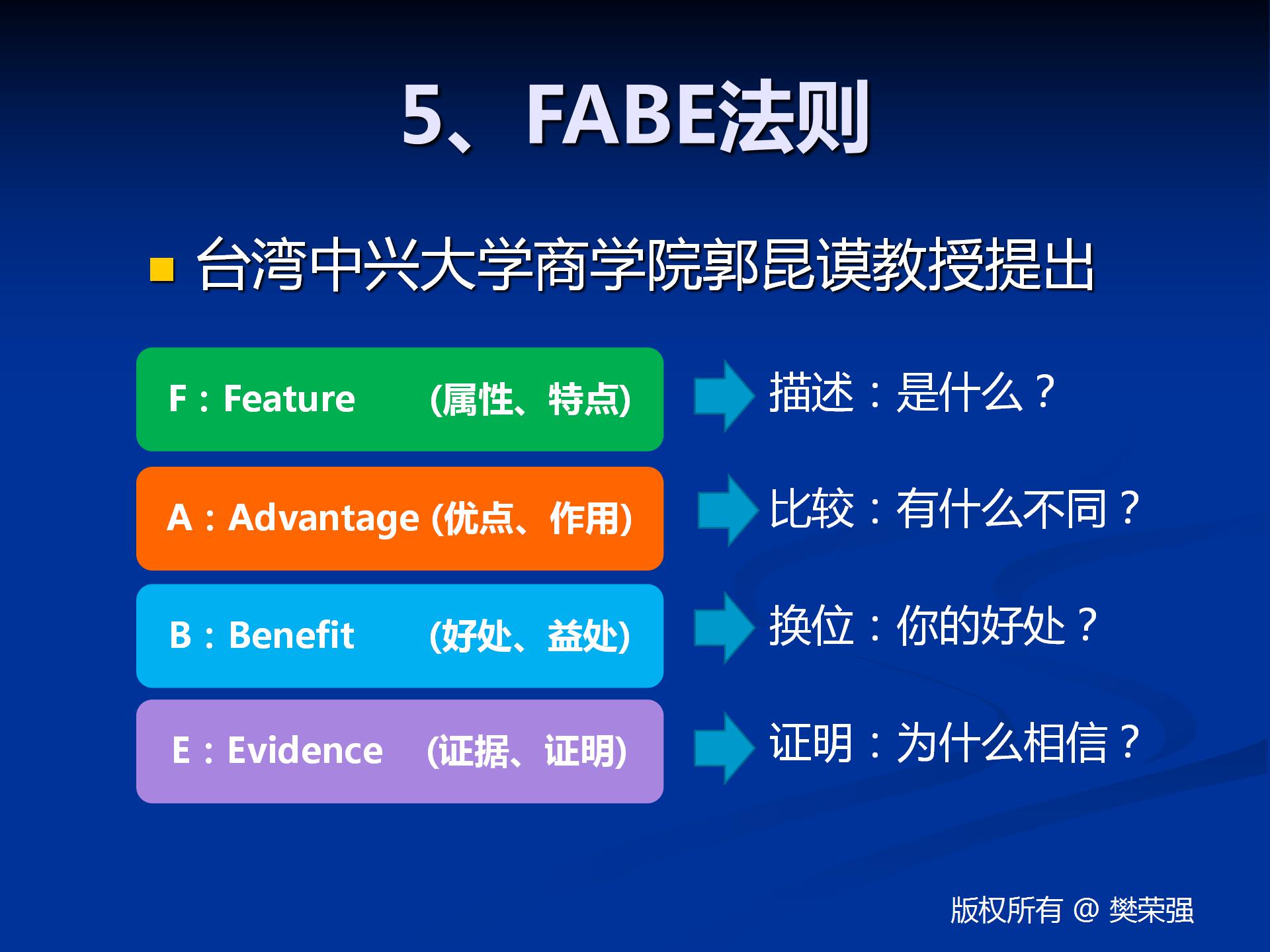 5、FABE法则

台湾中兴大学商学院郭昆谟教授提出

F：Feature (属性、特点)
描述：是什么？

A：Advantage (优点、作用)
比较：有什么不同？

B：Benefit (好处、益处)
换位：你的好处？

E：Evidence (证据、证明)
证明：为什么相信？

版权所有 @ 樊荣强